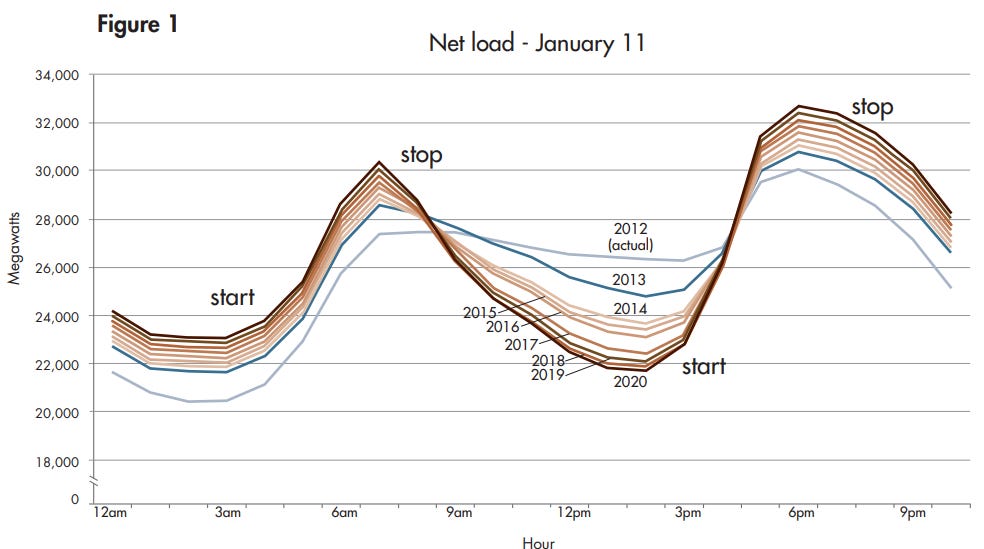 Figure 1

Net load - January 11

Megawatts

34,000
32,000
30,000
28,000
26,000
24,000
22,000
20,000
18,000
0

start
stop
2012 (actual)
2013
2014
2015
2016
2017
2018
2019
2020
start
stop

12am 3am 6am 9am 12pm 3pm 6pm 9pm

Hour